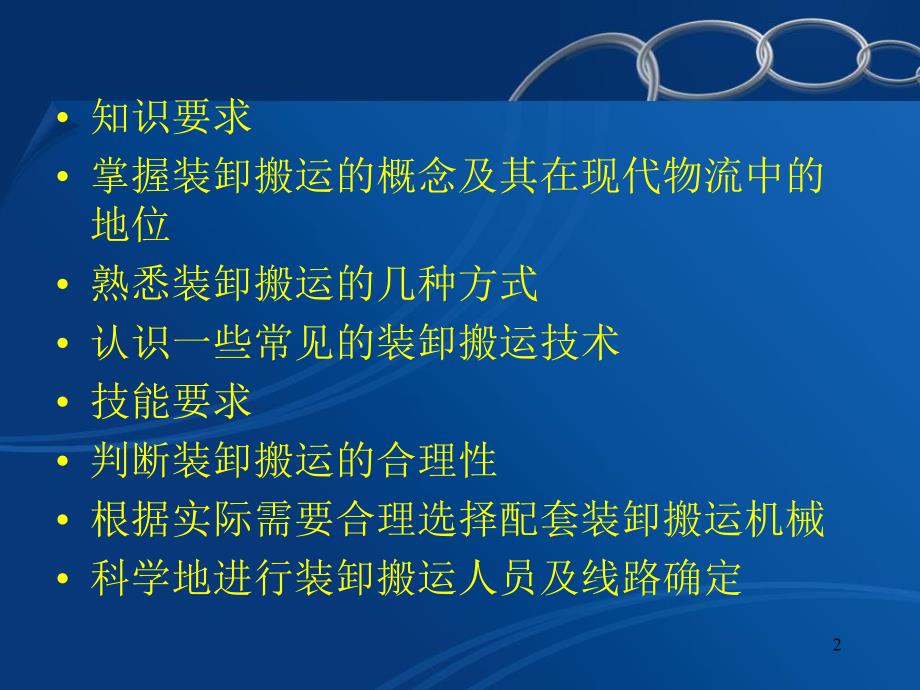 • 知识要求
• 掌握装卸搬运的概念及其在现代物流中的地位
• 熟悉装卸搬运的几种方式
• 认识一些常见的装卸搬运技术
• 技能要求
• 判断装卸搬运的合理性
• 根据实际需要合理选择配套装卸搬运机械
• 科学地进行装卸搬运人员及线路确定

2